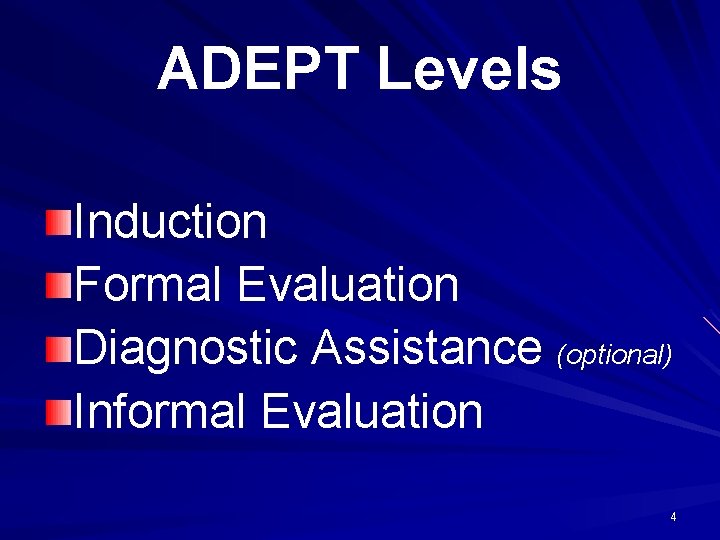 ADEPT Levels

• Induction
• Formal Evaluation
• Diagnostic Assistance (optional)
• Informal Evaluation

4